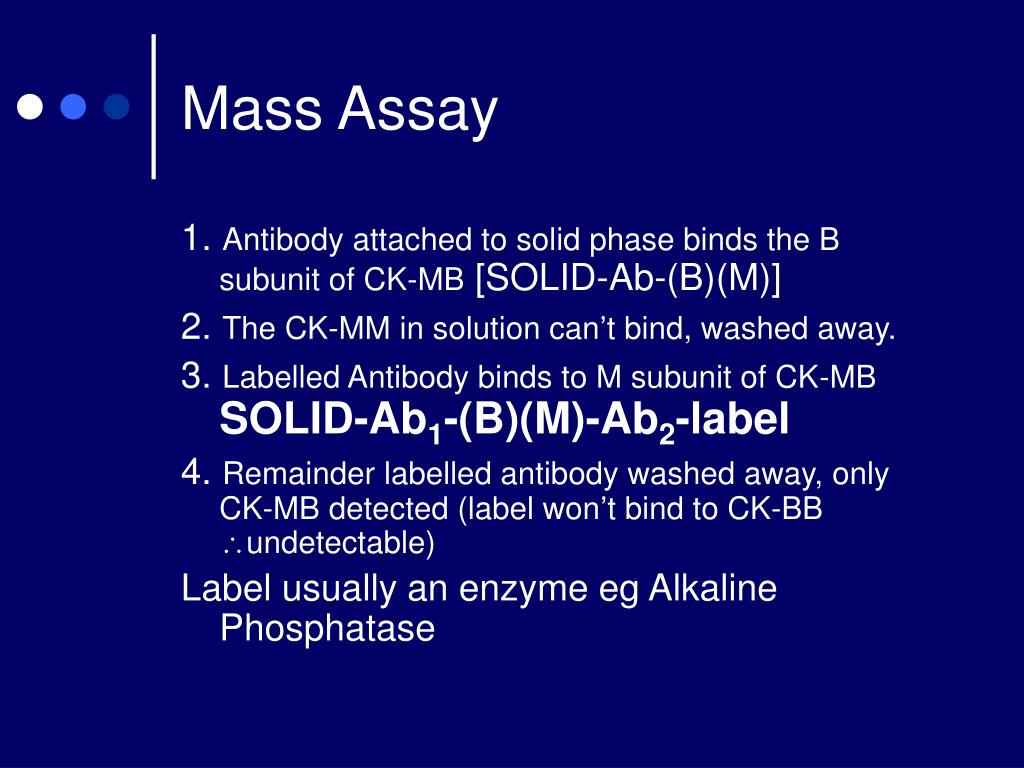 Mass Assay

1. Antibody attached to solid phase binds the B subunit of CK-MB [SOLID-Ab-(B)(M)]

2. The CK-MM in solution can’t bind, washed away.

3. Labelled Antibody binds to M subunit of CK-MB SOLID-Ab$_1$-(B)(M)-Ab$_2$-label

4. Remainder labelled antibody washed away, only CK-MB detected (label won’t bind to CK-BB $\therefore$undetectable)

Label usually an enzyme eg Alkaline Phosphatase